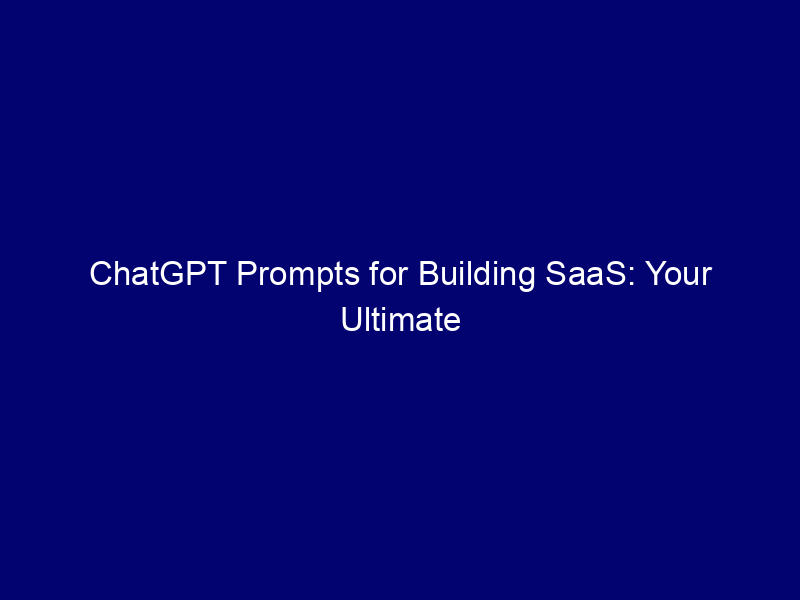 ChatGPT Prompts for Building SaaS: Your Ultimate